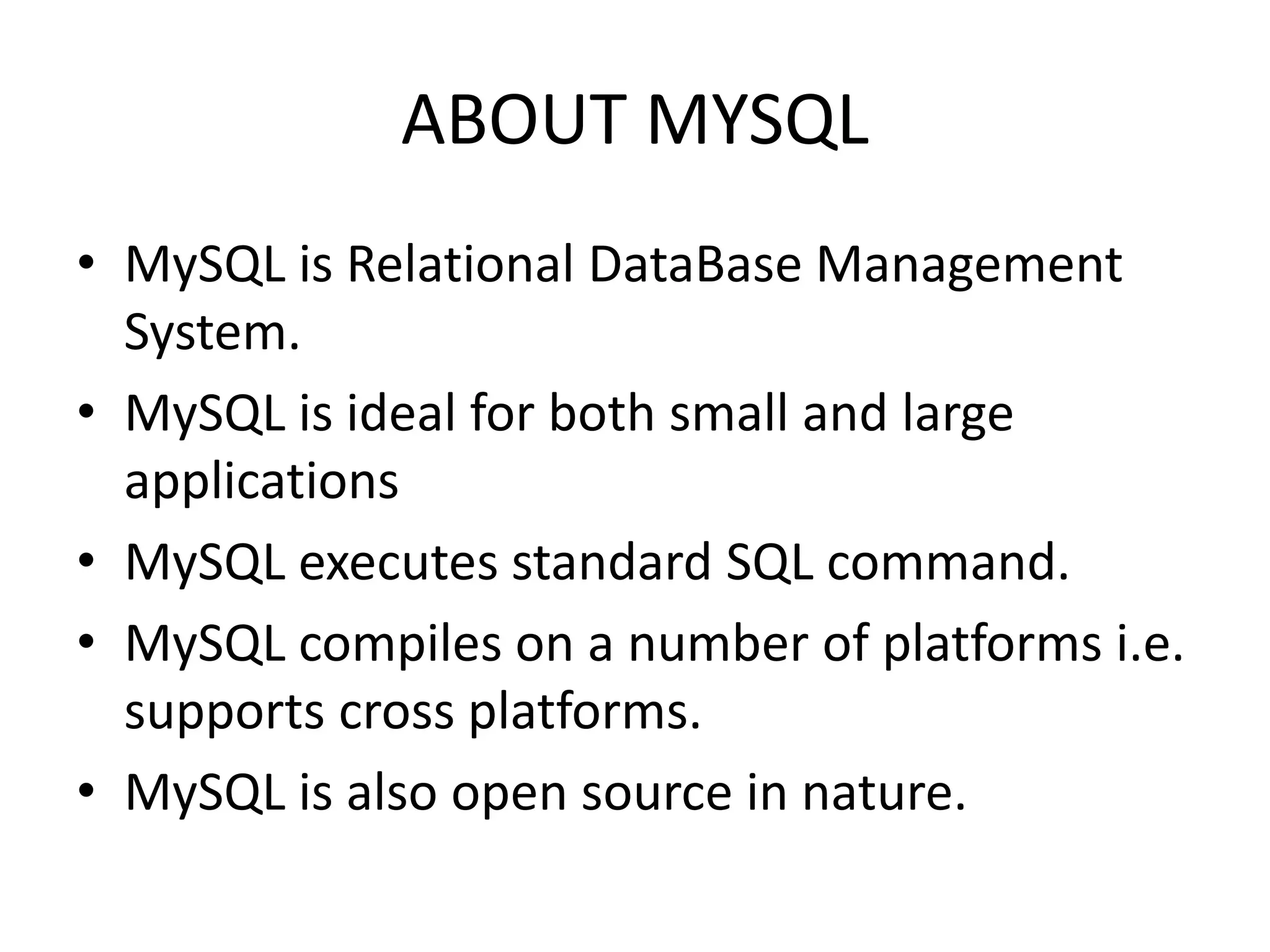 ABOUT MYSQL

• MySQL is Relational DataBase Management System.
• MySQL is ideal for both small and large applications
• MySQL executes standard SQL command.
• MySQL compiles on a number of platforms i.e. supports cross platforms.
• MySQL is also open source in nature.